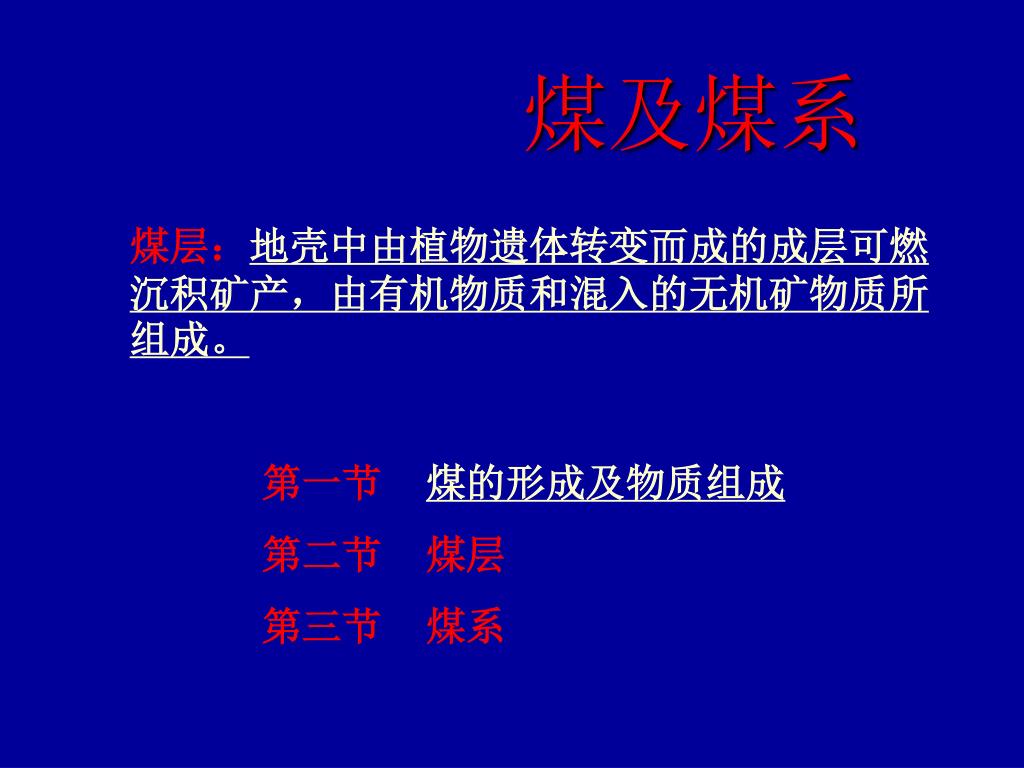 煤及煤系

煤层：地壳中由植物遗体转变而成的成层可燃沉积矿产，由有机物质和混入的无机矿物质所组成。

第一节　煤的形成及物质组成
第二节　煤层
第三节　煤系